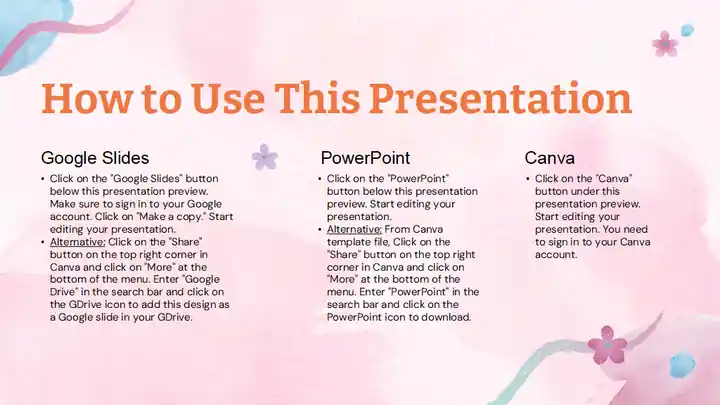 How to Use This Presentation

Google Slides

• Click on the "Google Slides" button below this presentation preview. Make sure to sign in to your Google account. Click on "Make a copy." Start editing your presentation.
• Alternative: Click on the "Share" button on the top right corner in Canva and click on "More" at the bottom of the menu. Enter "Google Drive" in the search bar and click on the GDrive icon to add this design as a Google slide in your GDrive.

PowerPoint

• Click on the "PowerPoint" button below this presentation preview. Start editing your presentation.
• Alternative: From Canva template file, Click on the "Share" button on the top right corner in Canva and click on "More" at the bottom of the menu. Enter "PowerPoint" in the search bar and click on the PowerPoint icon to download.

Canva

• Click on the "Canva" button under this presentation preview. Start editing your presentation. You need to sign in to your Canva account.